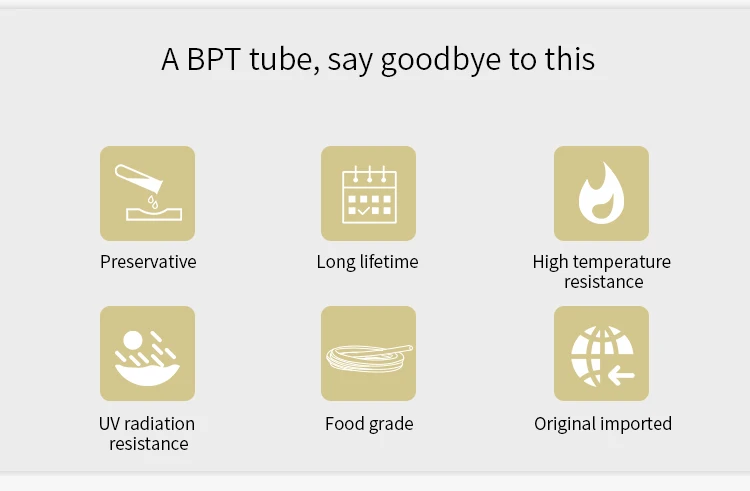 A BPT tube, say goodbye to this

Preservative

Long lifetime

High temperature resistance

UV radiation resistance

Food grade

Original imported